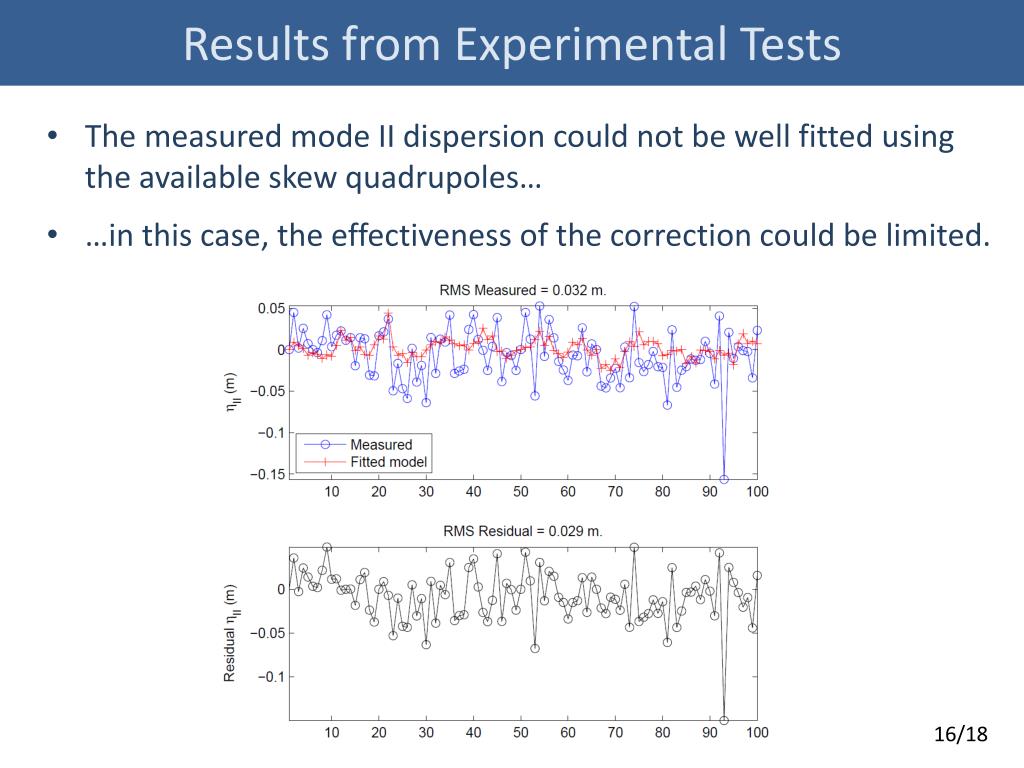 Results from Experimental Tests

• The measured mode II dispersion could not be well fitted using the available skew quadrupoles…

• …in this case, the effectiveness of the correction could be limited.

RMS Measured = 0.032 m.

0.05
0
−0.05
−0.1
−0.15

$\eta_{II}$ (m)

Measured
Fitted model

10 20 30 40 50 60 70 80 90 100

RMS Residual = 0.029 m.

0
−0.05
−0.1

Residual $\eta_{II}$ (m)

10 20 30 40 50 60 70 80 90 100

16/18